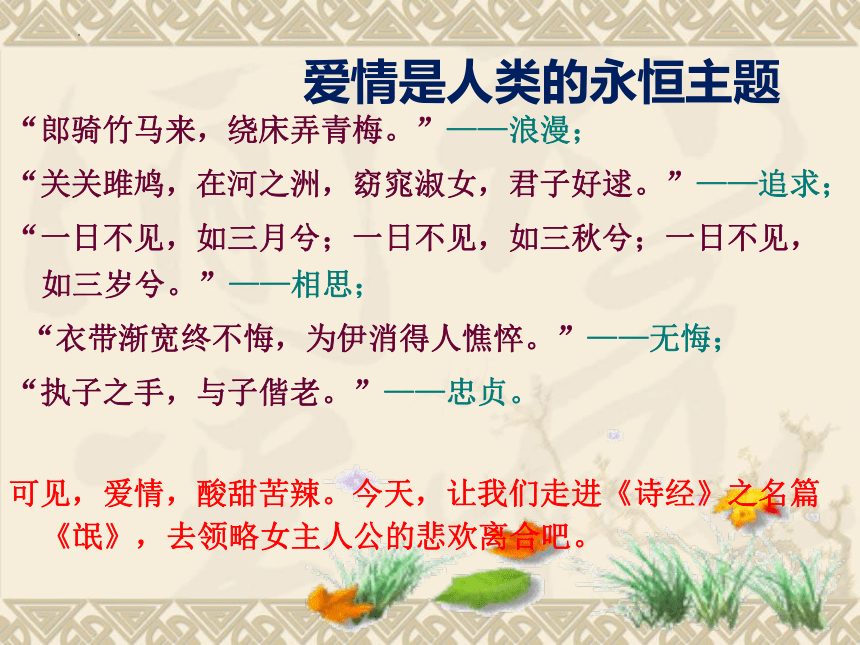 爱情是人类的永恒主题

“郎骑竹马来，绕床弄青梅。”——浪漫；

“关关雎鸠，在河之洲，窈窕淑女，君子好逑。”——追求；

“一日不见，如三月兮；一日不见，如三秋兮；一日不见，如三岁兮。”——相思；

“衣带渐宽终不悔，为伊消得人憔悴。”——无悔；

“执子之手，与子偕老。”——忠贞。

可见，爱情，酸甜苦辣。今天，让我们走进《诗经》之名篇《氓》，去领略女主人公的悲欢离合吧。